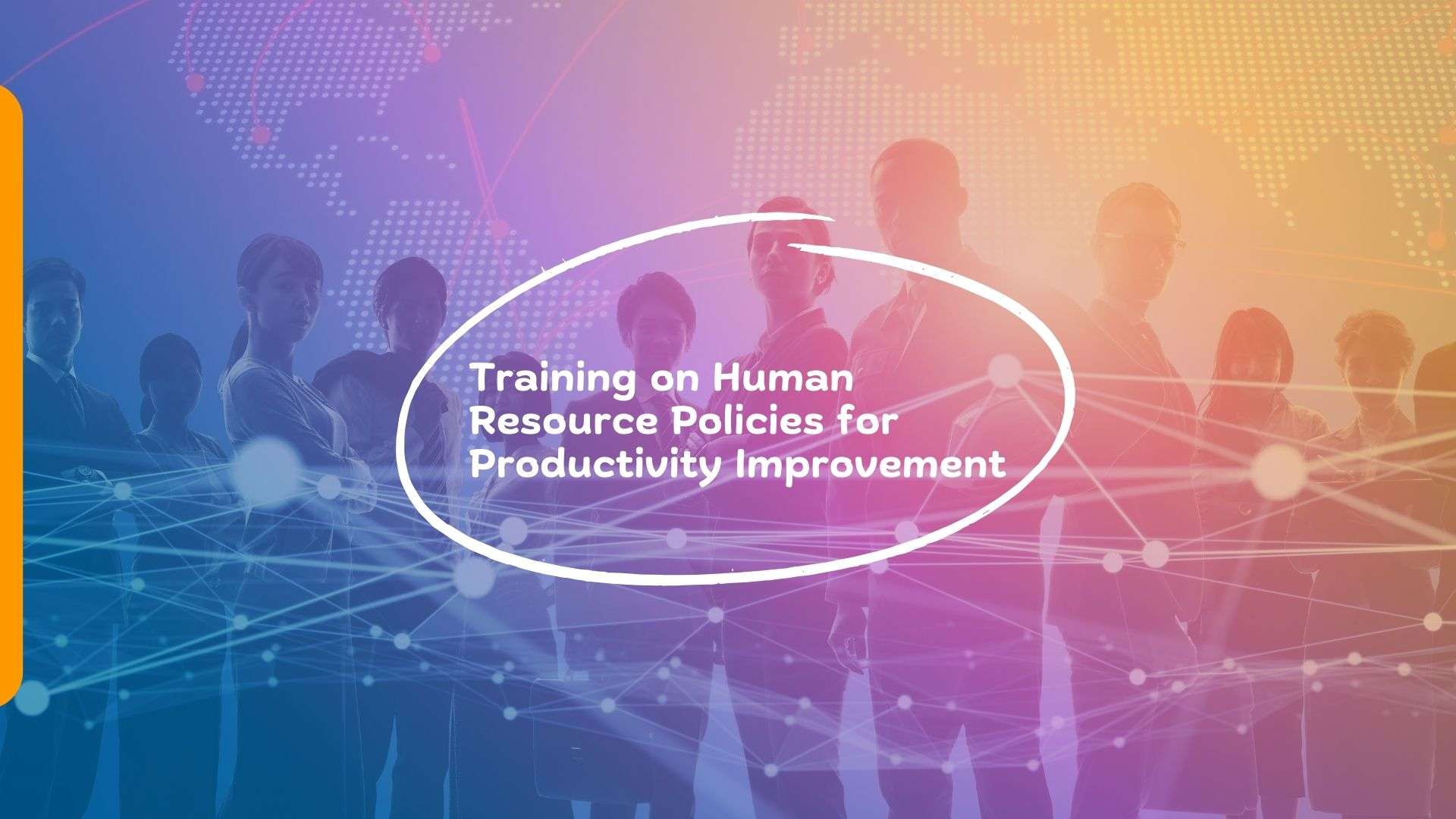 Training on Human Resource Policies for Productivity Improvement